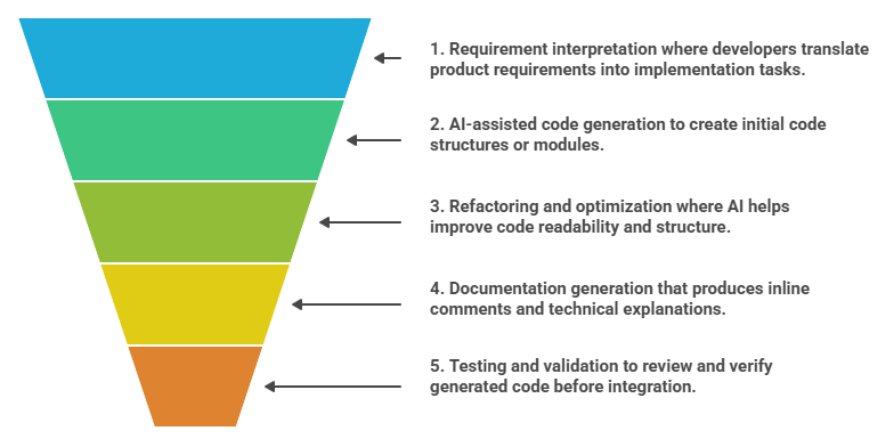 1. Requirement interpretation where developers translate product requirements into implementation tasks.

2. AI-assisted code generation to create initial code structures or modules.

3. Refactoring and optimization where AI helps improve code readability and structure.

4. Documentation generation that produces inline comments and technical explanations.

5. Testing and validation to review and verify generated code before integration.